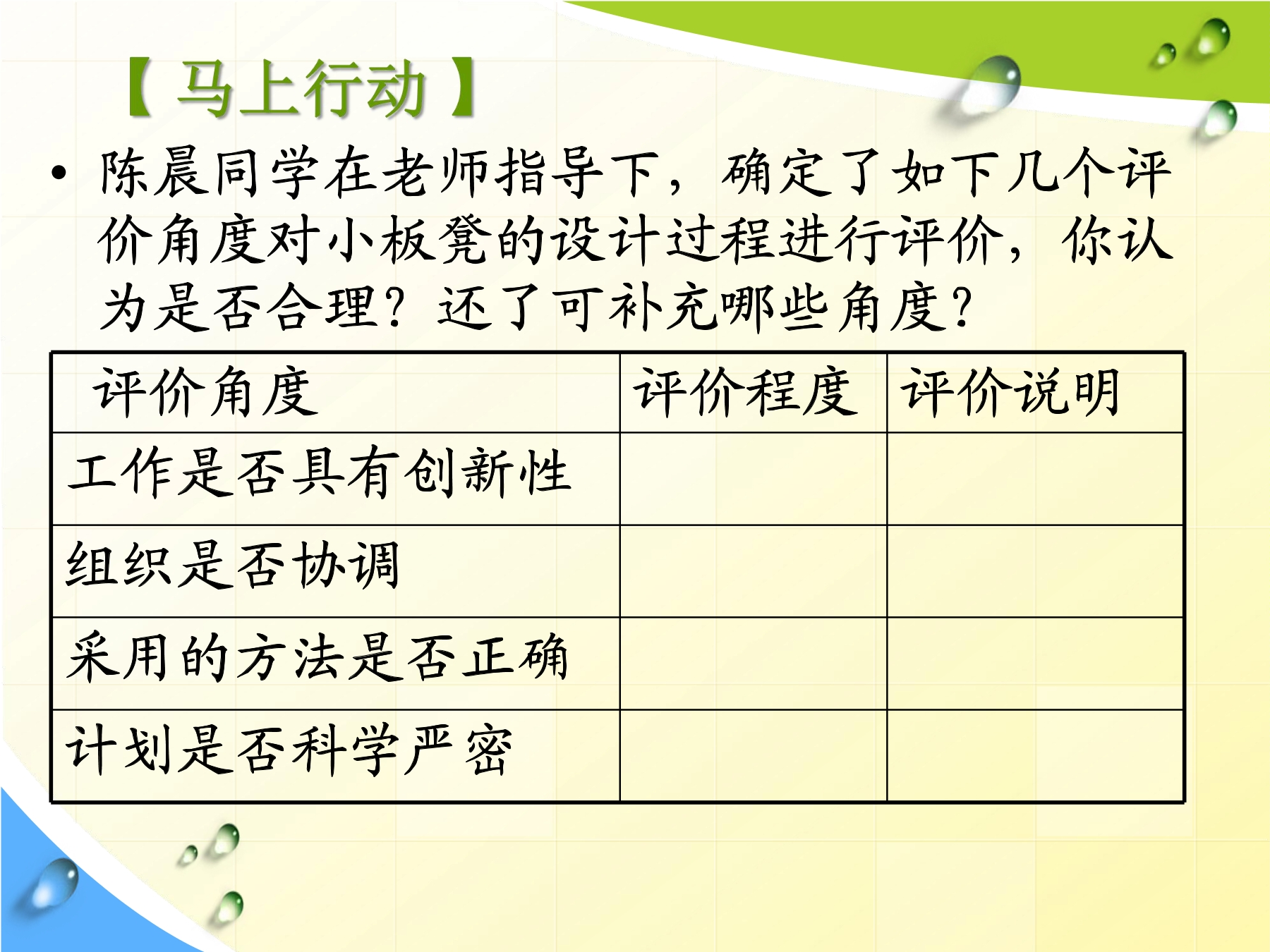 【马上行动】

• 陈晨同学在老师指导下，确定了如下几个评价角度对小板凳的设计过程进行评价，你认为是否合理？还了可补充哪些角度？

| 评价角度 | 评价程度 | 评价说明 |
|---|---|---|
| 工作是否具有创新性 |  |  |
| 组织是否协调 |  |  |
| 采用的方法是否正确 |  |  |
| 计划是否科学严密 |  |  |